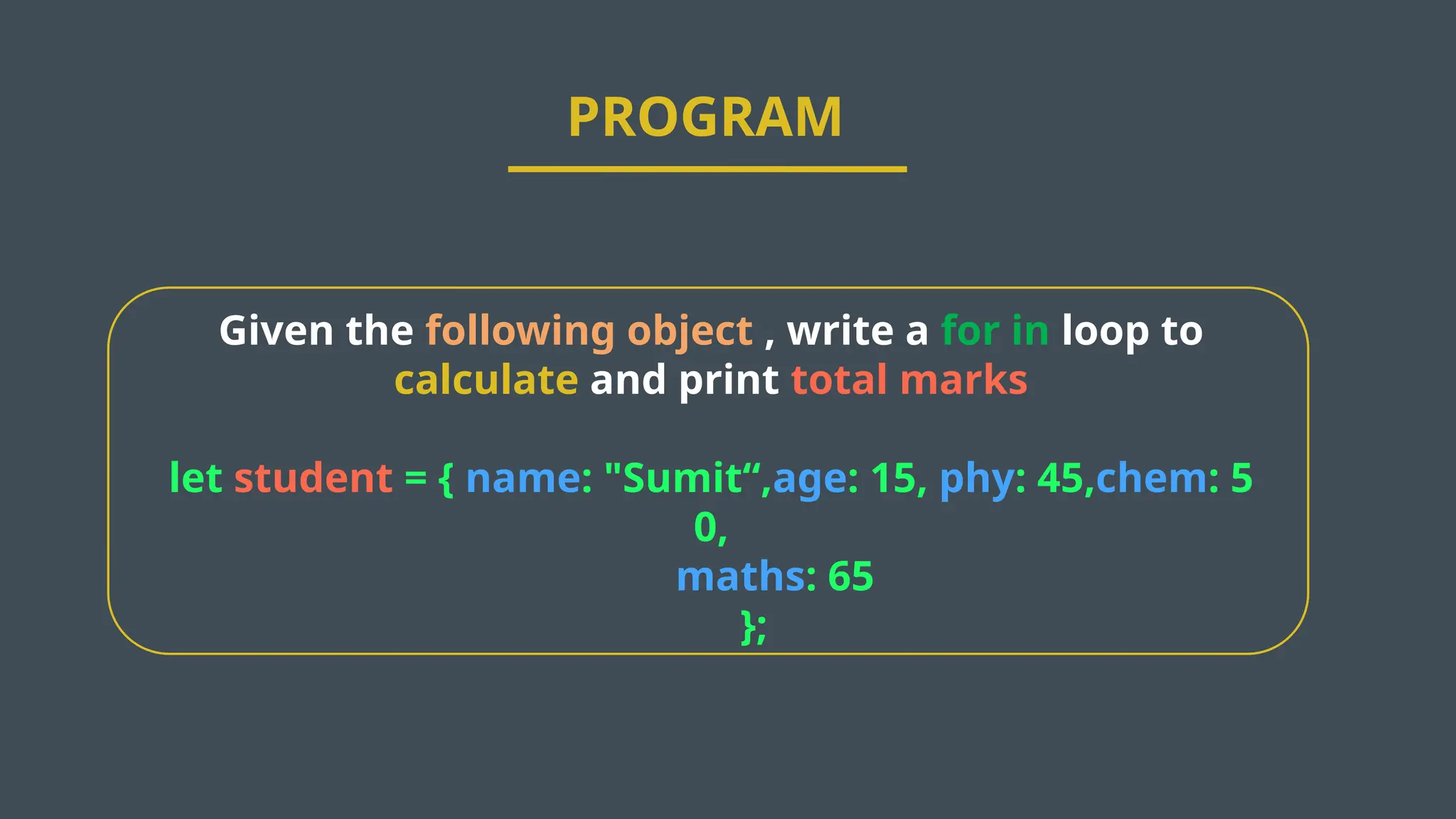 PROGRAM

Given the following object , write a for in loop to calculate and print total marks

let student = { name: "Sumit“,age: 15, phy: 45,chem: 5
0,
maths: 65
};